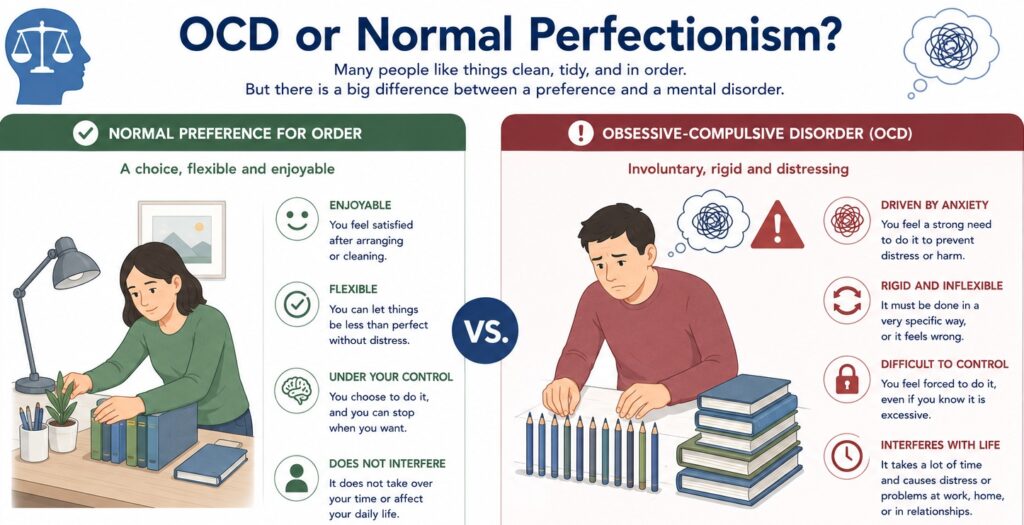 OCD or Normal Perfectionism?

Many people like things clean, tidy, and in order.
But there is a big difference between a preference and a mental disorder.

NORMAL PREFERENCE FOR ORDER

A choice, flexible and enjoyable

ENJOYABLE
You feel satisfied after arranging or cleaning.

FLEXIBLE
You can let things be less than perfect without distress.

UNDER YOUR CONTROL
You choose to do it, and you can stop when you want.

DOES NOT INTERFERE
It does not take over your time or affect your daily life.

VS.

OBSESSIVE-COMPULSIVE DISORDER (OCD)

Involuntary, rigid and distressing

DRIVEN BY ANXIETY
You feel a strong need to do it to prevent distress or harm.

RIGID AND INFLEXIBLE
It must be done in a very specific way, or it feels wrong.

DIFFICULT TO CONTROL
You feel forced to do it, even if you know it is excessive.

INTERFERES WITH LIFE
It takes a lot of time and causes distress or problems at work, home, or in relationships.